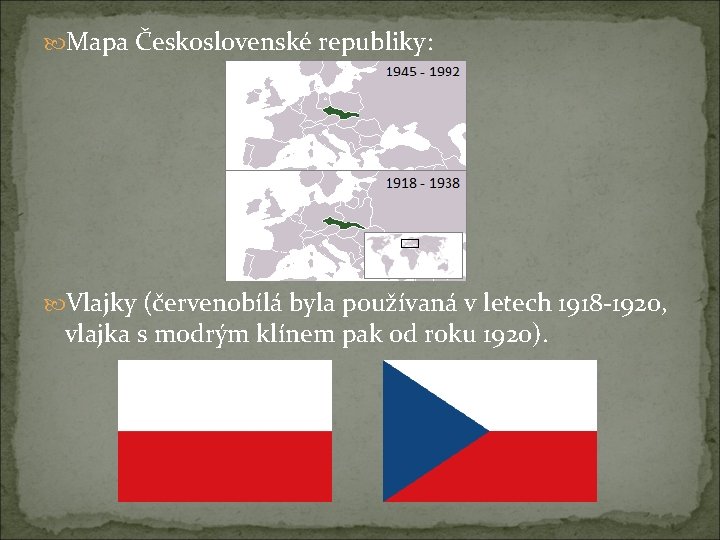 Mapa Československé republiky:

1945 - 1992

1918 - 1938

Vlajky (červenobílá byla používaná v letech 1918-1920, vlajka s modrým klínem pak od roku 1920).